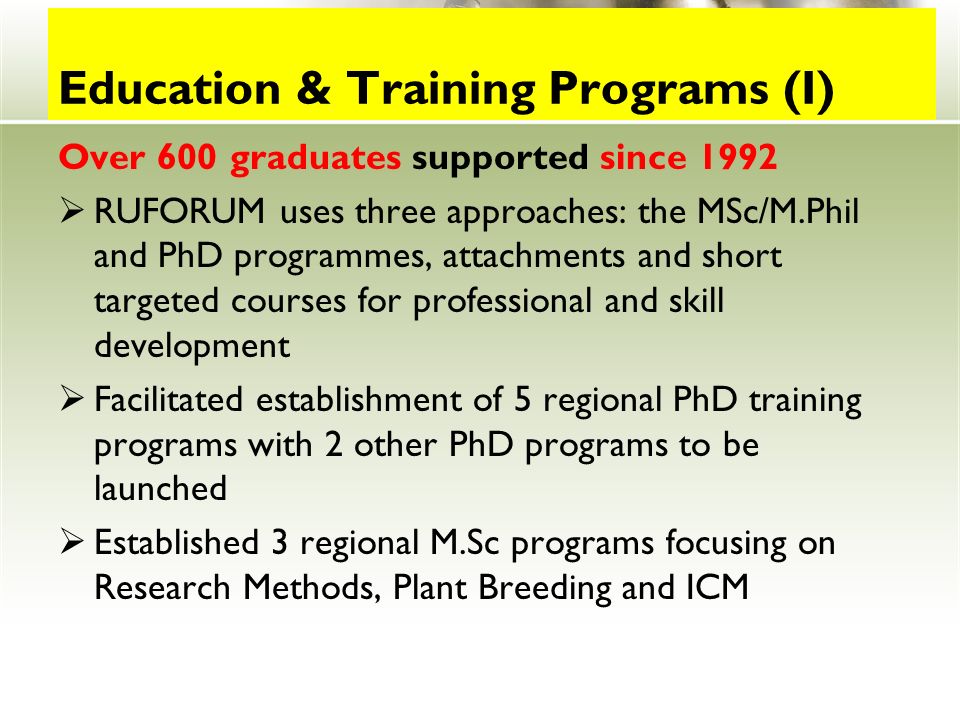 Education & Training Programs (I)

Over 600 graduates supported since 1992

➢ RUFORUM uses three approaches: the MSc/M.Phil and PhD programmes, attachments and short targeted courses for professional and skill development

➢ Facilitated establishment of 5 regional PhD training programs with 2 other PhD programs to be launched

➢ Established 3 regional M.Sc programs focusing on Research Methods, Plant Breeding and ICM